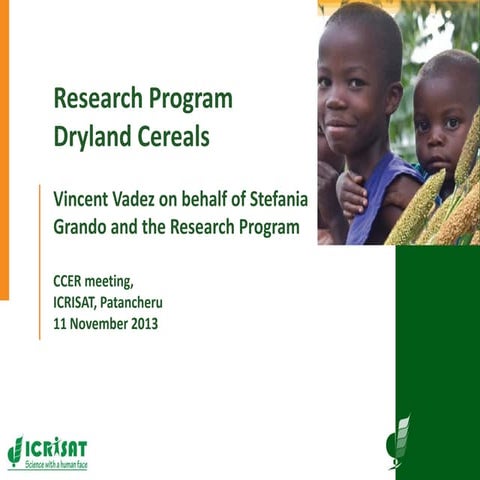 Research Program
Dryland Cereals

Vincent Vadez on behalf of Stefania Grando and the Research Program

CCER meeting,
ICRISAT, Patancheru
11 November 2013

ICRISAT
Science with a human face